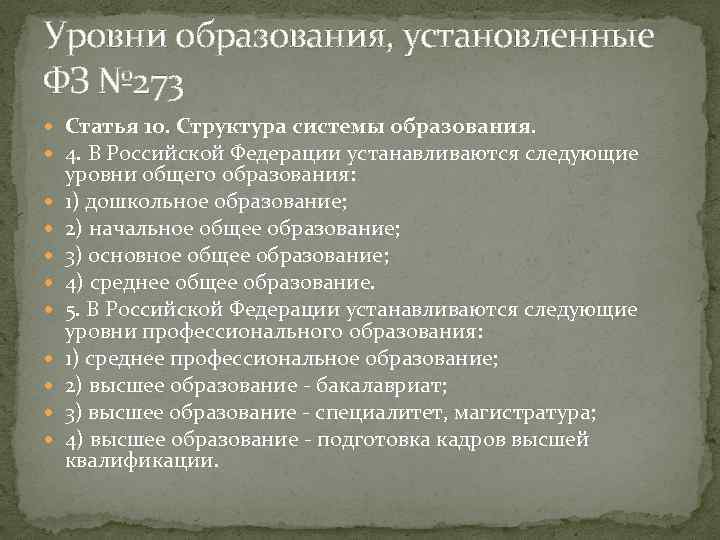 Уровни образования, установленные ФЗ №273

Статья 10. Структура системы образования.

4. В Российской Федерации устанавливаются следующие уровни общего образования:

1) дошкольное образование;

2) начальное общее образование;

3) основное общее образование;

4) среднее общее образование.

5. В Российской Федерации устанавливаются следующие уровни профессионального образования:

1) среднее профессиональное образование;

2) высшее образование - бакалавриат;

3) высшее образование - специалитет, магистратура;

4) высшее образование - подготовка кадров высшей квалификации.